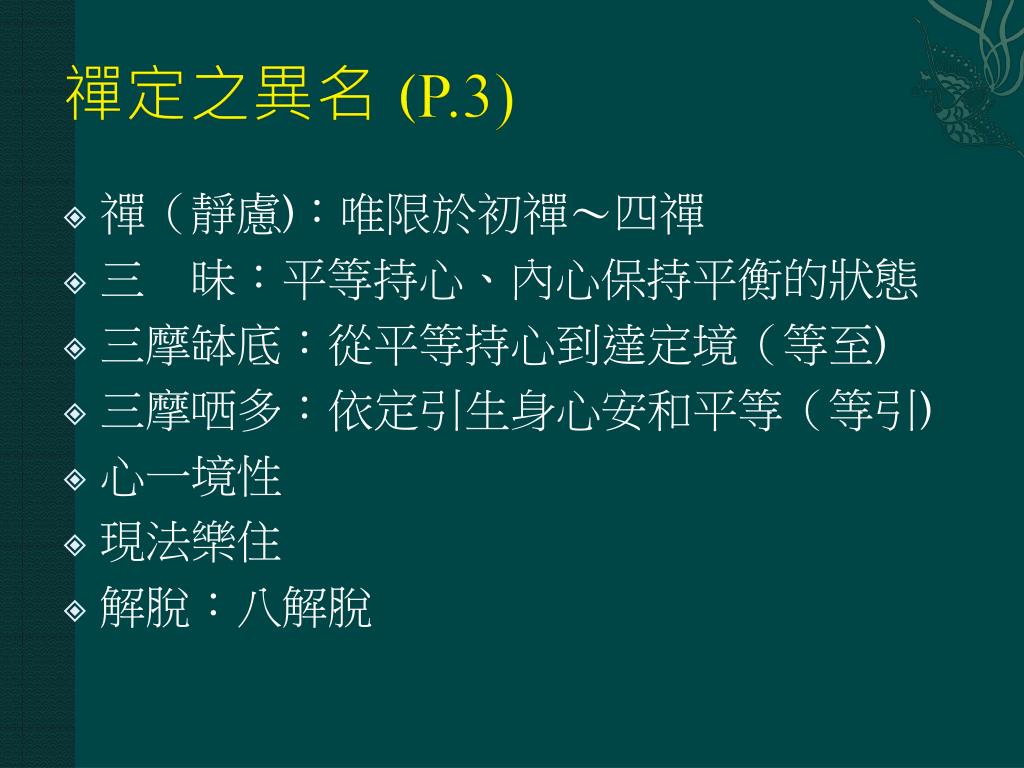 禪定之異名 (P.3)

禪（靜慮)：唯限於初禪～四禪

三　昧：平等持心、內心保持平衡的狀態

三摩缽底：從平等持心到達定境（等至)

三摩呬多：依定引生身心安和平等（等引)

心一境性

現法樂住

解脫：八解脫